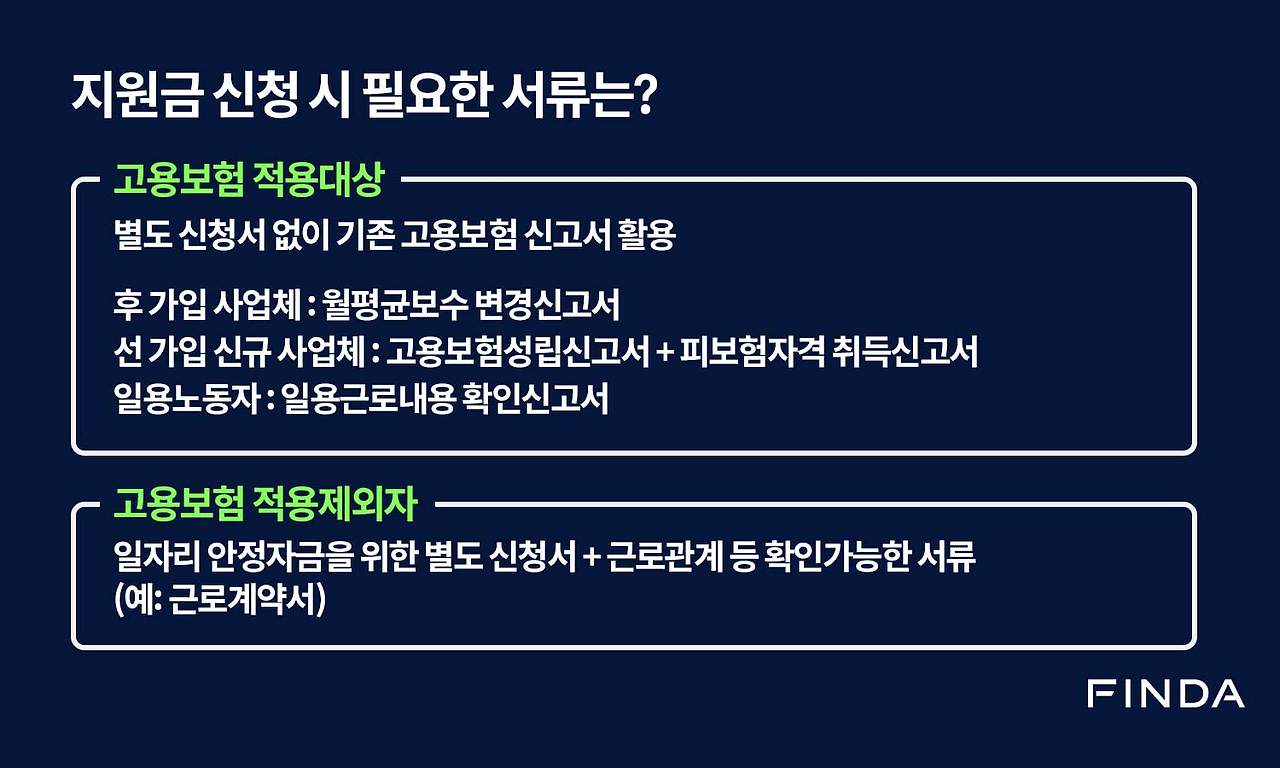 지원금 신청 시 필요한 서류는?

고용보험 적용대상

별도 신청서 없이 기존 고용보험 신고서 활용

후 가입 사업체 : 월평균보수 변경신고서
선 가입 신규 사업체 : 고용보험성립신고서 + 피보험자격 취득신고서
일용노동자 : 일용근로내용 확인신고서

고용보험 적용제외자

일자리 안정자금을 위한 별도 신청서 + 근로관계 등 확인가능한 서류 (예: 근로계약서)

FINDA